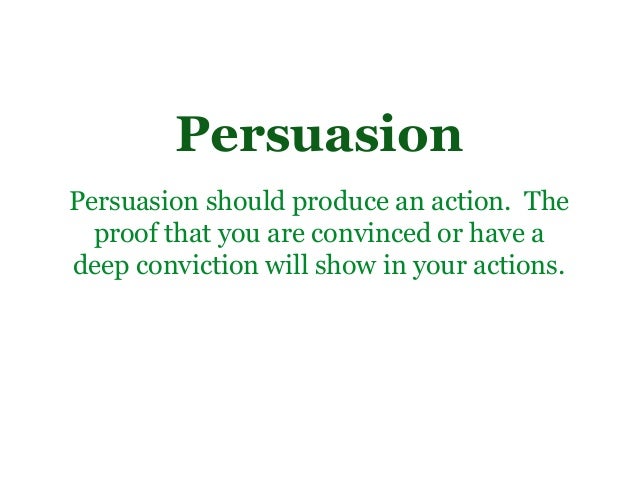 Persuasion

Persuasion should produce an action. The proof that you are convinced or have a deep conviction will show in your actions.